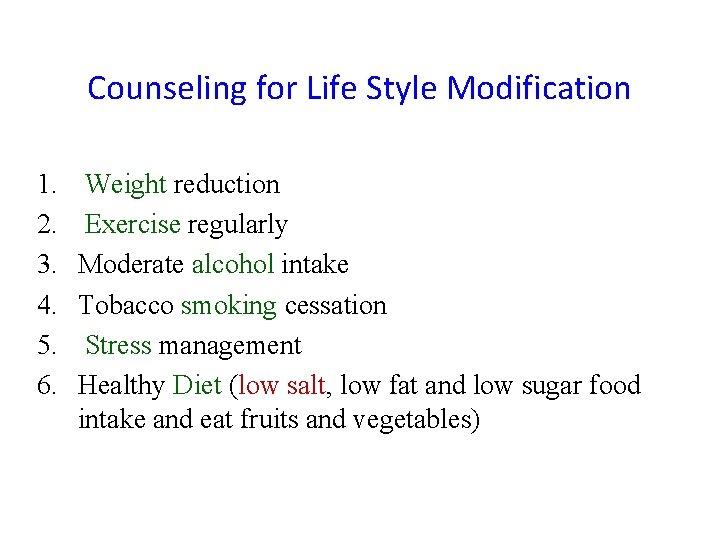 Counseling for Life Style Modification

1. Weight reduction
2. Exercise regularly
3. Moderate alcohol intake
4. Tobacco smoking cessation
5. Stress management
6. Healthy Diet (low salt, low fat and low sugar food intake and eat fruits and vegetables)